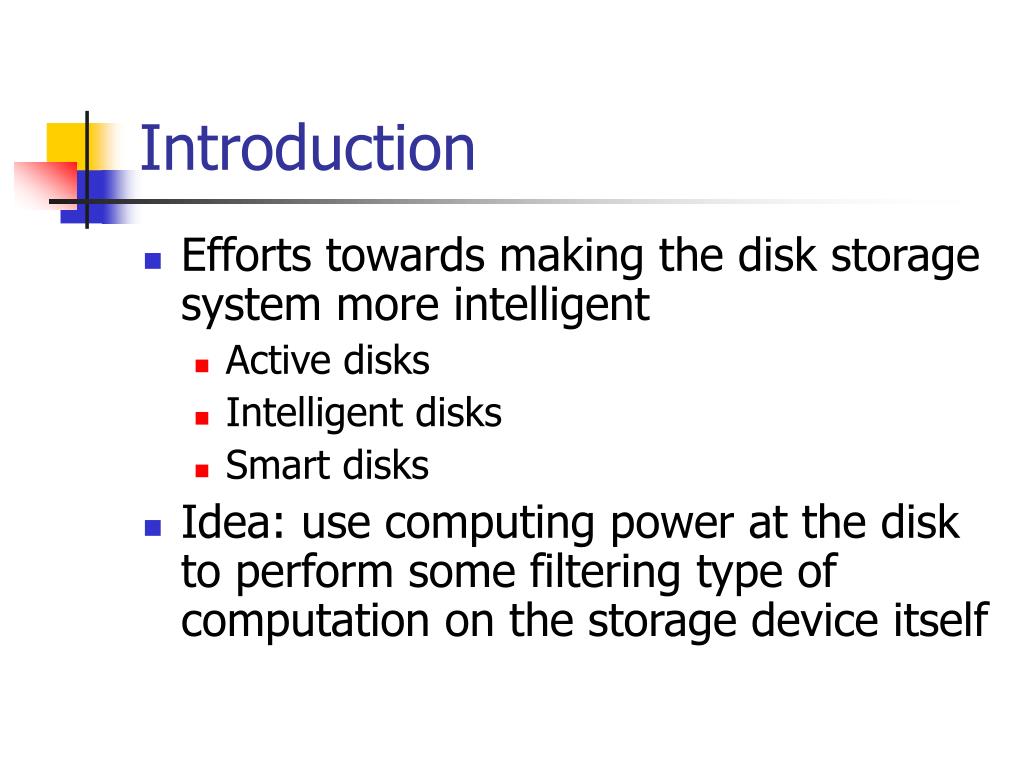 Introduction

- Efforts towards making the disk storage system more intelligent
  - Active disks
  - Intelligent disks
  - Smart disks
- Idea: use computing power at the disk to perform some filtering type of computation on the storage device itself